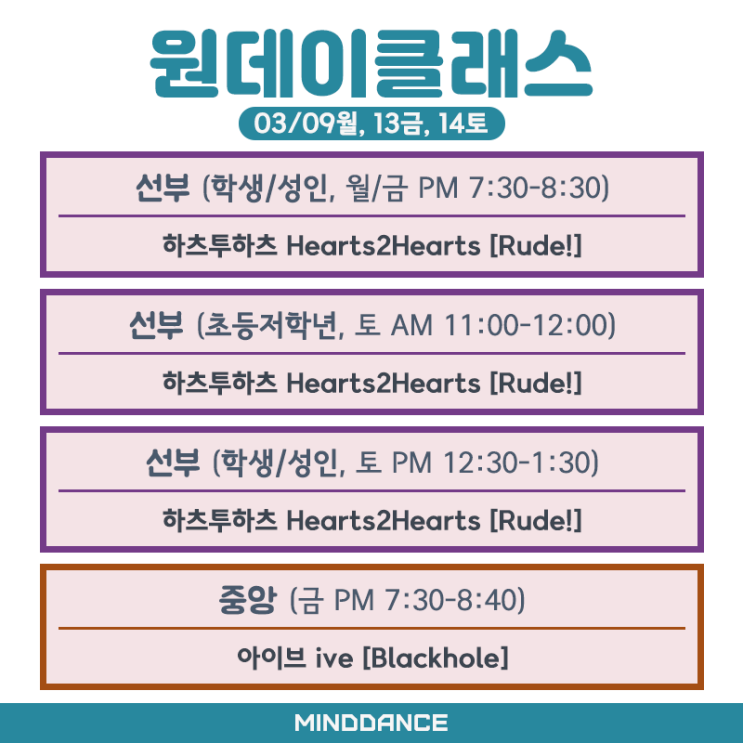 원데이클래스

03/09월, 13금, 14토

선부 (학생/성인, 월/금 PM 7:30-8:30)

하츠투하츠 Hearts2Hearts [Rude!]

선부 (초등저학년, 토 AM 11:00-12:00)

하츠투하츠 Hearts2Hearts [Rude!]

선부 (학생/성인, 토 PM 12:30-1:30)

하츠투하츠 Hearts2Hearts [Rude!]

중앙 (금 PM 7:30-8:40)

아이브 ive [Blackhole]

MINDDANCE